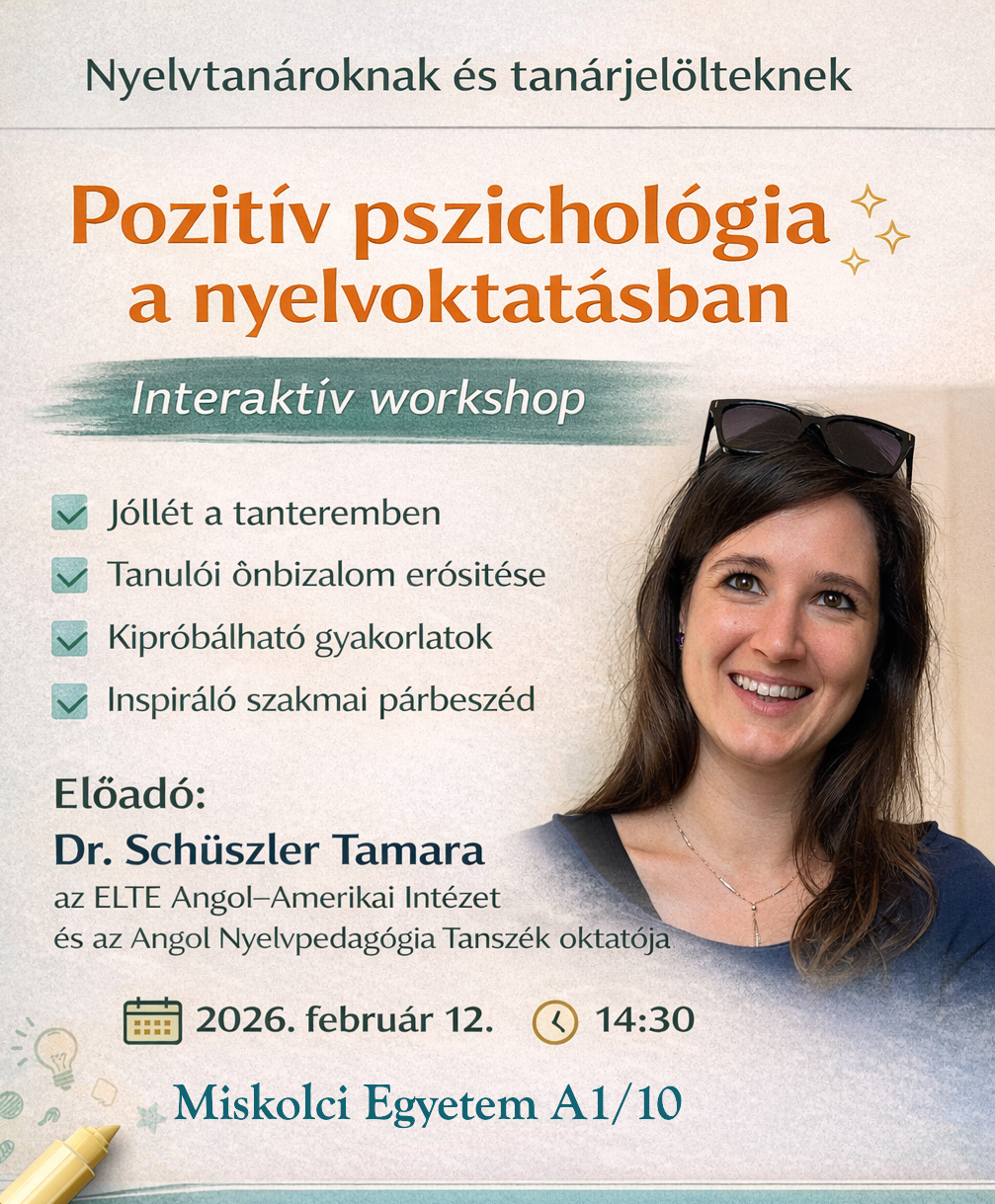 Nyelvtanároknak és tanárjelölteknek

Pozitív pszichológia a nyelvoktatásban

Interaktív workshop

Jóllét a tanteremben
Tanulói ônbizalom erósitése
Kipróbálható gyakorlatok
Inspiráló szakmai párbeszéd

Előadó:
Dr. Schüszler Tamara
az ELTE Angol–Amerikai Intézet és az Angol Nyelvpedagógia Tanszék oktatója

2026. február 12. 14:30

Miskolci Egyetem A1/10